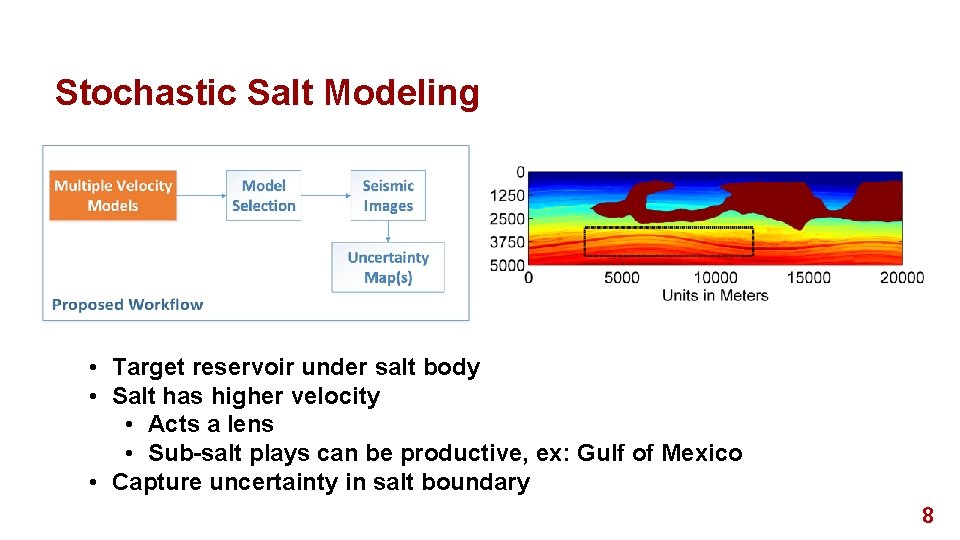 Stochastic Salt Modeling

Multiple Velocity Models

Model Selection

Seismic Images

Uncertainty Map(s)

Proposed Workflow

0
1250
2500
3750
5000
0 5000 10000 15000 20000
Units in Meters

• Target reservoir under salt body
• Salt has higher velocity
• Acts a lens
• Sub-salt plays can be productive, ex: Gulf of Mexico
• Capture uncertainty in salt boundary

8